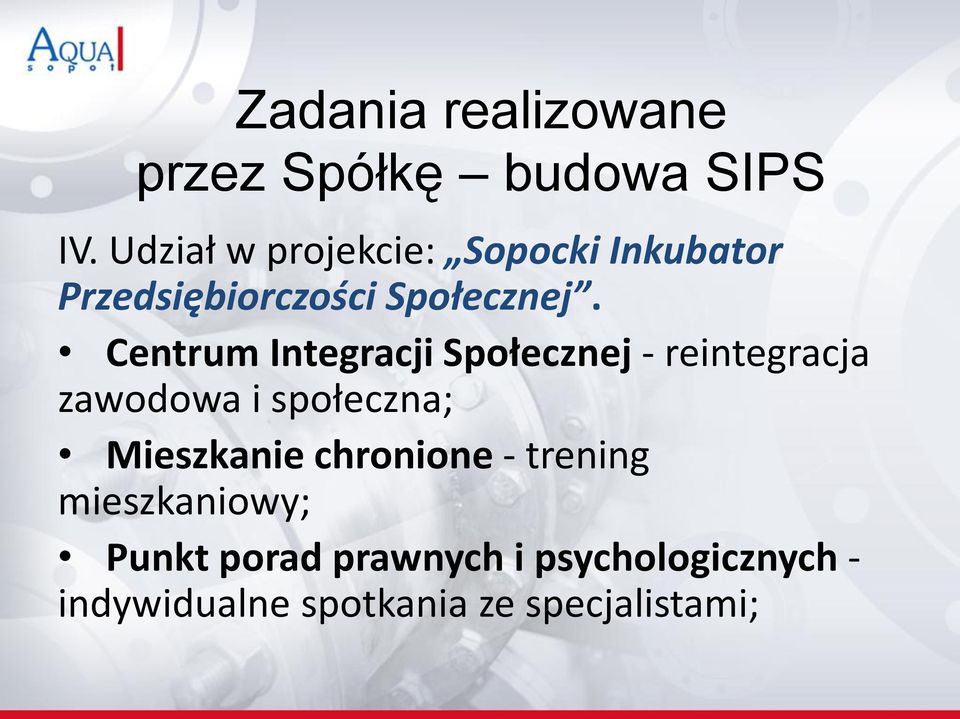 AQUA sopot

Zadania realizowane przez Spółkę – budowa SIPS

IV. Udział w projekcie: „Sopocki Inkubator Przedsiębiorczości Społecznej”.

• Centrum Integracji Społecznej - reintegracja zawodowa i społeczna;

• Mieszkanie chronione - trening mieszkaniowy;

• Punkt porad prawnych i psychologicznych - indywidualne spotkania ze specjalistami;